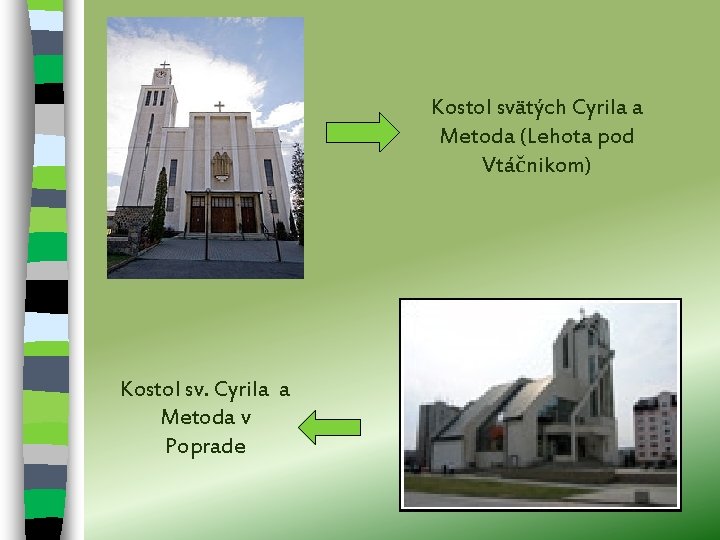 Kostol svätých Cyrila a Metoda (Lehota pod Vtáčnikom)

Kostol sv. Cyrila a Metoda v Poprade